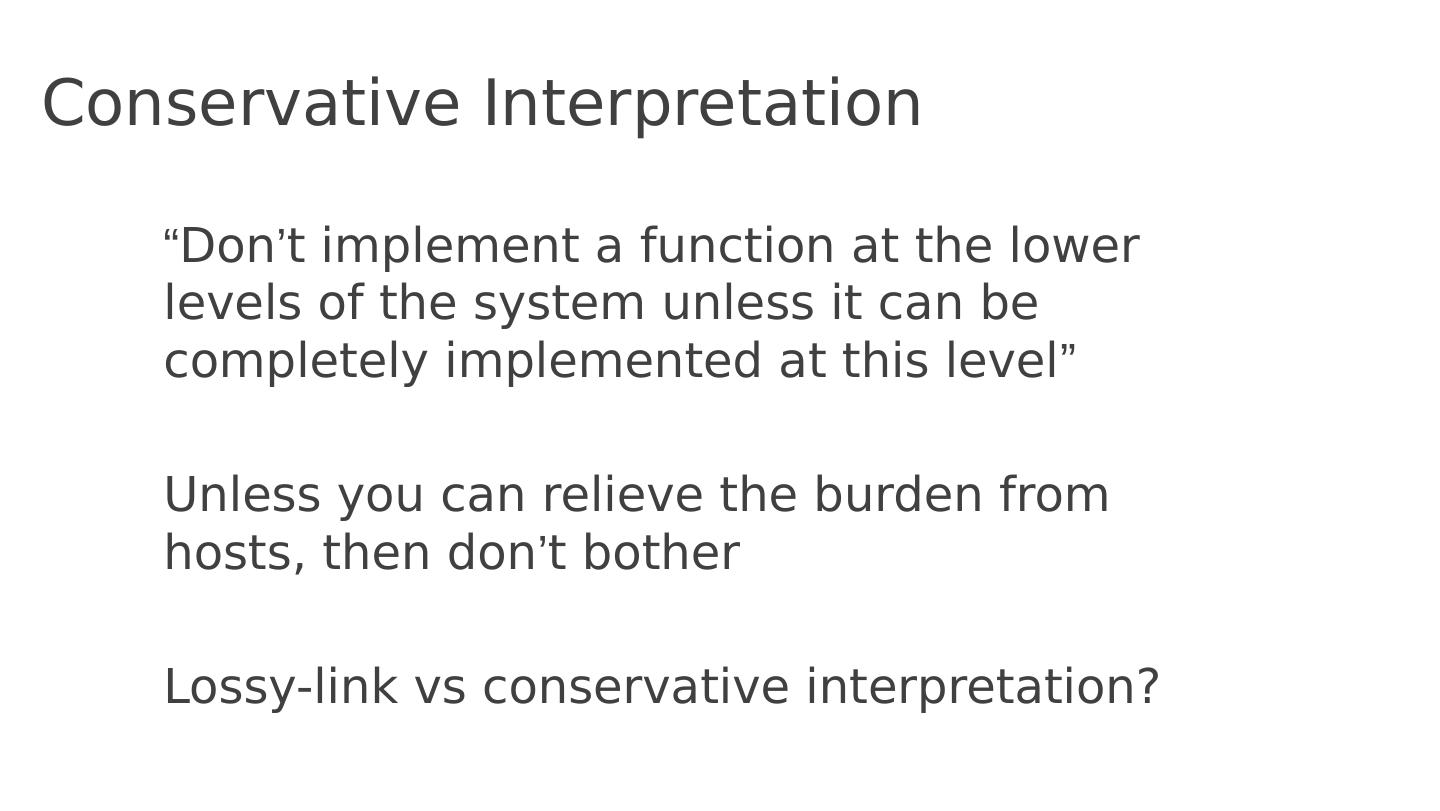 Conservative Interpretation

“Don’t implement a function at the lower levels of the system unless it can be completely implemented at this level”

Unless you can relieve the burden from hosts, then don’t bother

Lossy-link vs conservative interpretation?